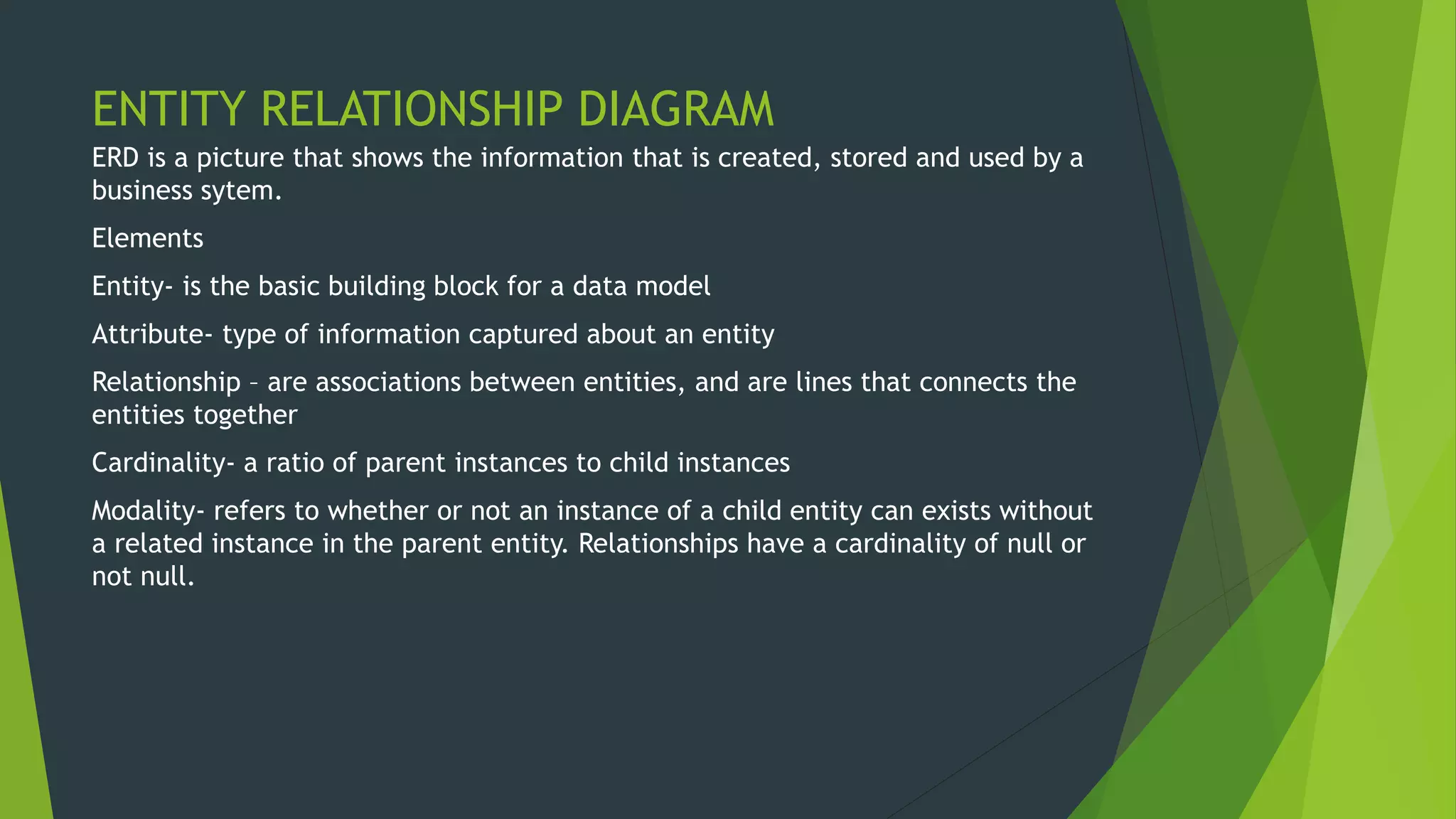 ENTITY RELATIONSHIP DIAGRAM

ERD is a picture that shows the information that is created, stored and used by a business sytem.

Elements

Entity- is the basic building block for a data model

Attribute- type of information captured about an entity

Relationship – are associations between entities, and are lines that connects the entities together

Cardinality- a ratio of parent instances to child instances

Modality- refers to whether or not an instance of a child entity can exists without a related instance in the parent entity. Relationships have a cardinality of null or not null.